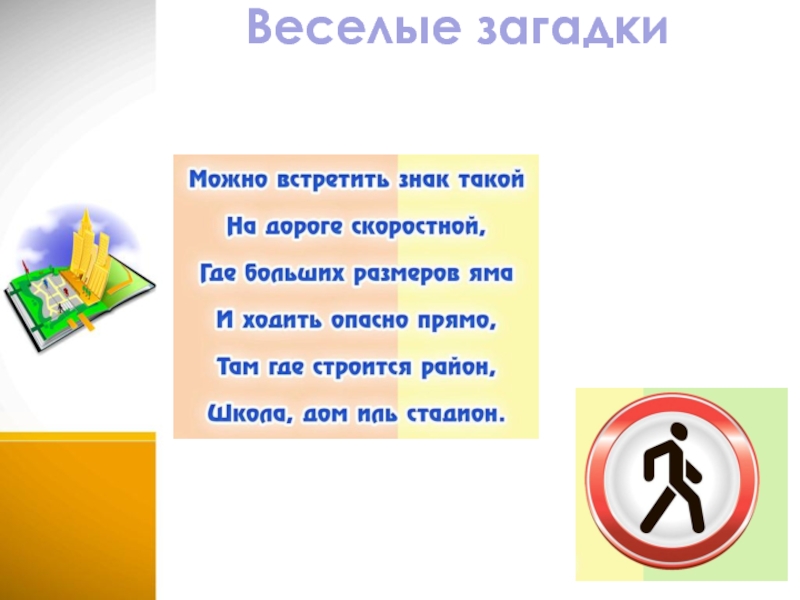 Веселые загадки

Можно встретить знак такой
На дороге скоростной,
Где больших размеров яма
И ходить опасно прямо,
Там где строится район,
Школа, дом иль стадион.